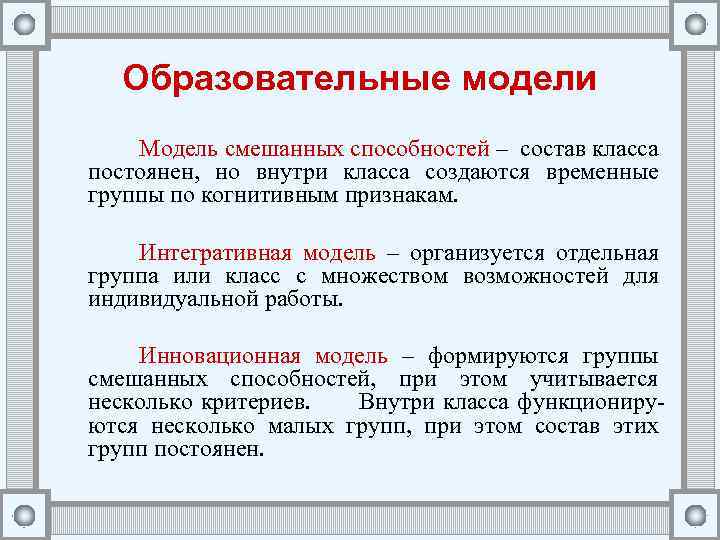 Образовательные модели

Модель смешанных способностей – состав класса постоянен, но внутри класса создаются временные группы по когнитивным признакам.

Интегративная модель – организуется отдельная группа или класс с множеством возможностей для индивидуальной работы.

Инновационная модель – формируются группы смешанных способностей, при этом учитывается несколько критериев. Внутри класса функционируются несколько малых групп, при этом состав этих групп постоянен.